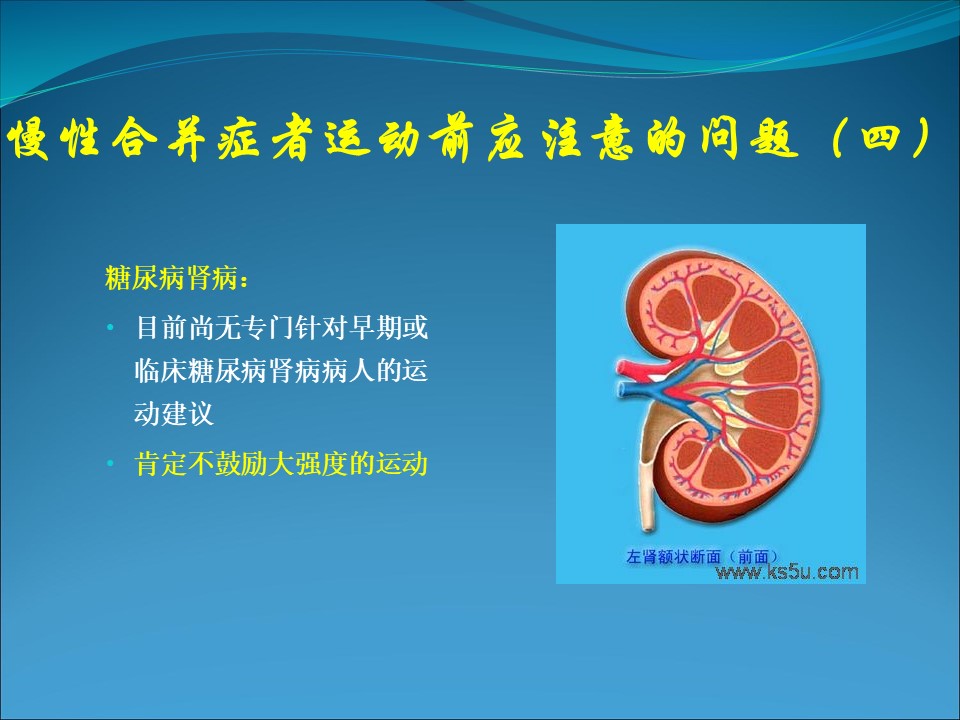 慢性合并症者运动前应注意的问题（四）

糖尿病肾病：

• 目前尚无专门针对早期或临床糖尿病肾病病人的运动建议

• 肯定不鼓励大强度的运动

左肾额状断面（前面）
www.ks5u.com